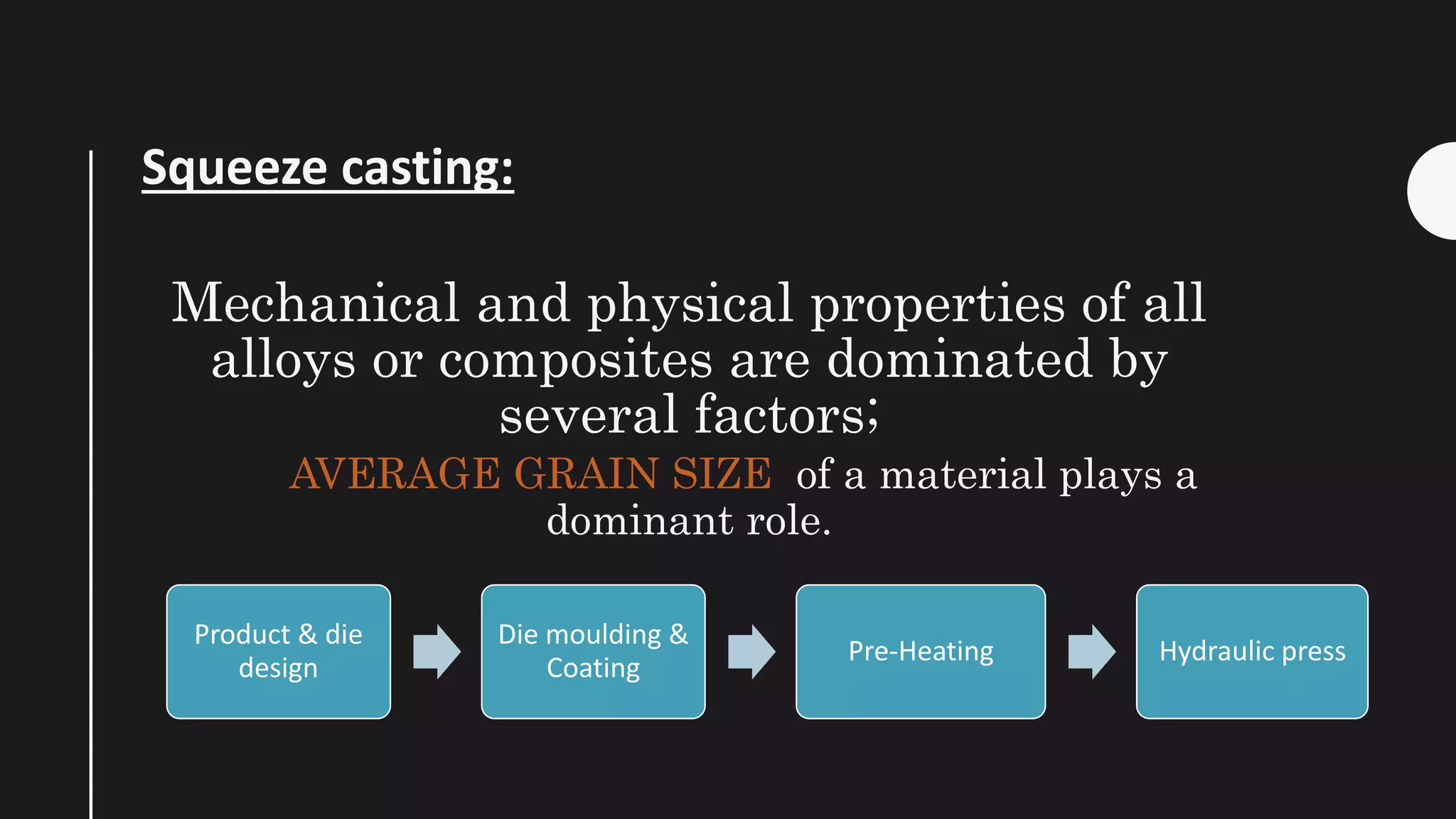 Squeeze casting:

Mechanical and physical properties of all alloys or composites are dominated by several factors;

AVERAGE GRAIN SIZE of a material plays a dominant role.

Product & die design

Die moulding & Coating

Pre-Heating

Hydraulic press